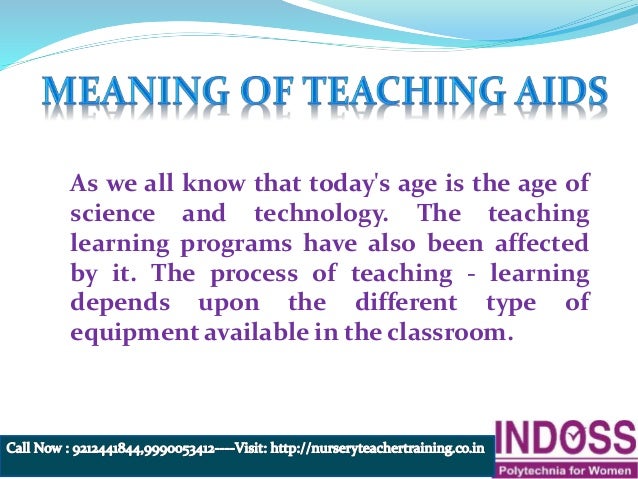 MEANING OF TEACHING AIDS

As we all know that today's age is the age of science and technology. The teaching learning programs have also been affected by it. The process of teaching - learning depends upon the different type of equipment available in the classroom.

Call Now : 9212441844,9990053412----Visit: http://nurseryteachertraining.co.in

INDOSS
Polytechnia for Women